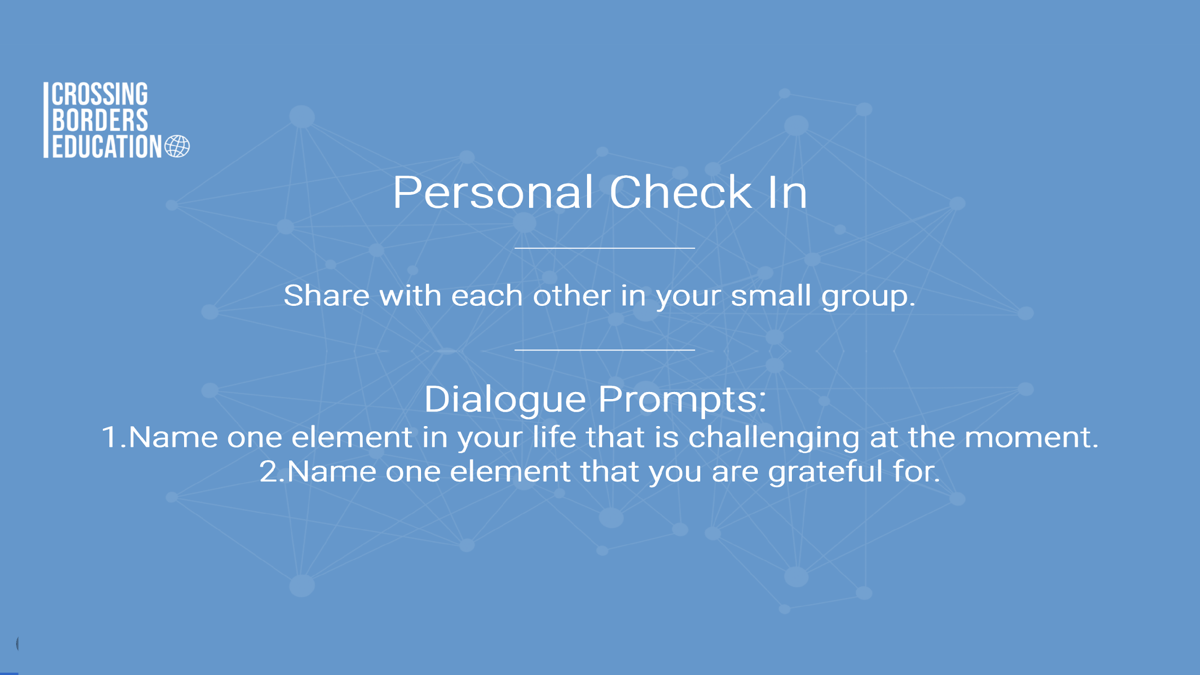 CROSSING
BORDERS
EDUCATION

Personal Check In

Share with each other in your small group.

Dialogue Prompts:
1.Name one element in your life that is challenging at the moment.
2.Name one element that you are grateful for.